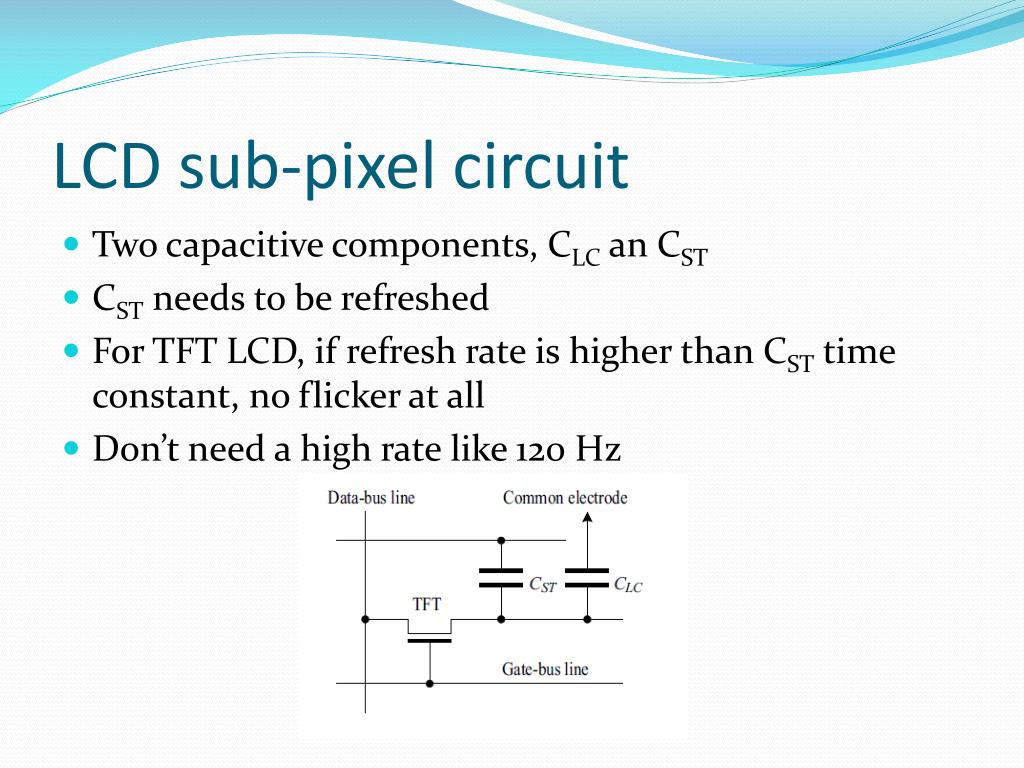 LCD sub-pixel circuit

Two capacitive components, $C_{LC}$ an $C_{ST}$

$C_{ST}$ needs to be refreshed

For TFT LCD, if refresh rate is higher than $C_{ST}$ time constant, no flicker at all

Don't need a high rate like 120 Hz

Data-bus line
Common electrode
$C_{ST}$
$C_{LC}$
TFT
Gate-bus line